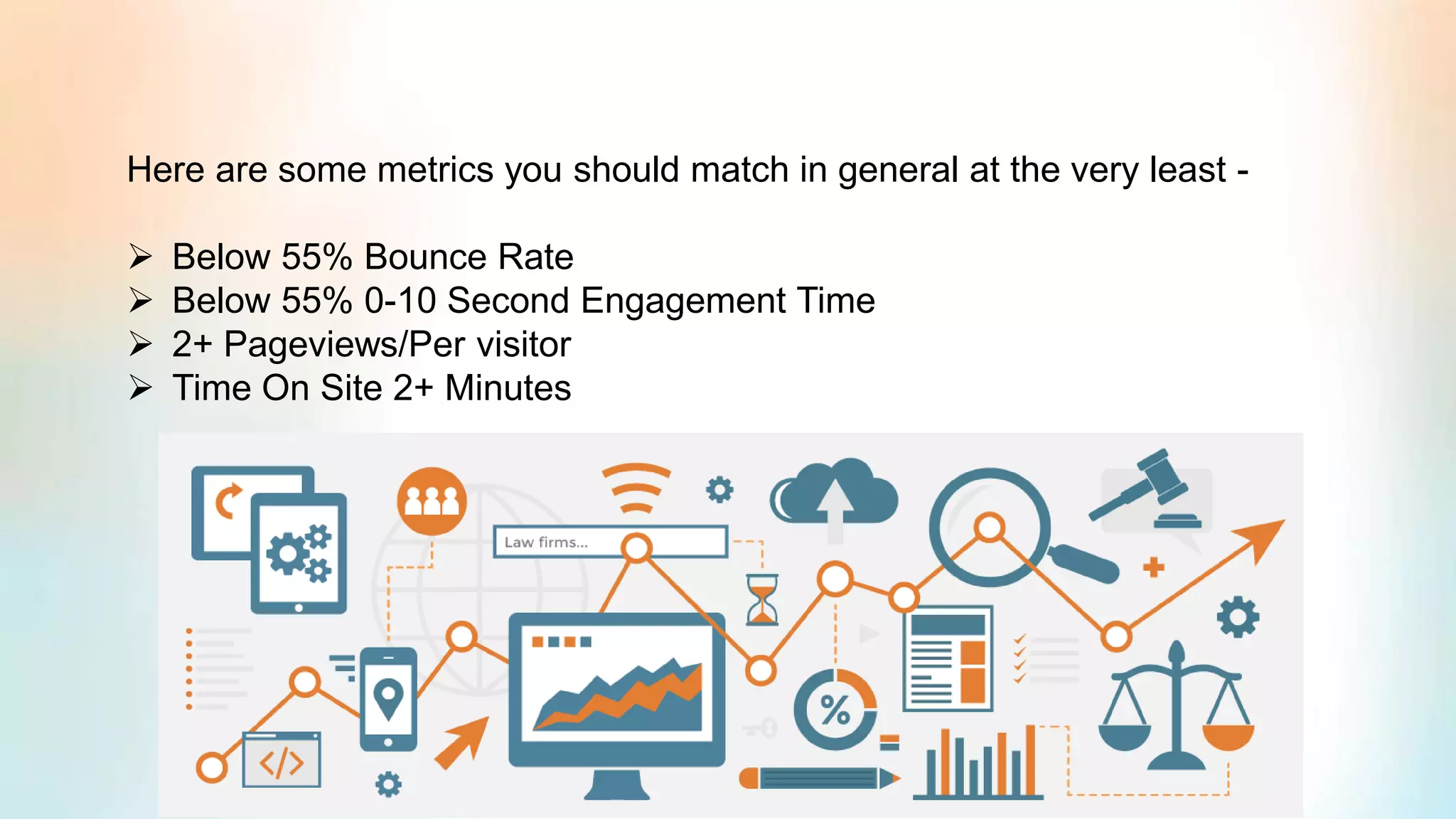 Here are some metrics you should match in general at the very least -

➢ Below 55% Bounce Rate
➢ Below 55% 0-10 Second Engagement Time
➢ 2+ Pageviews/Per visitor
➢ Time On Site 2+ Minutes

Law firms...

%

</>